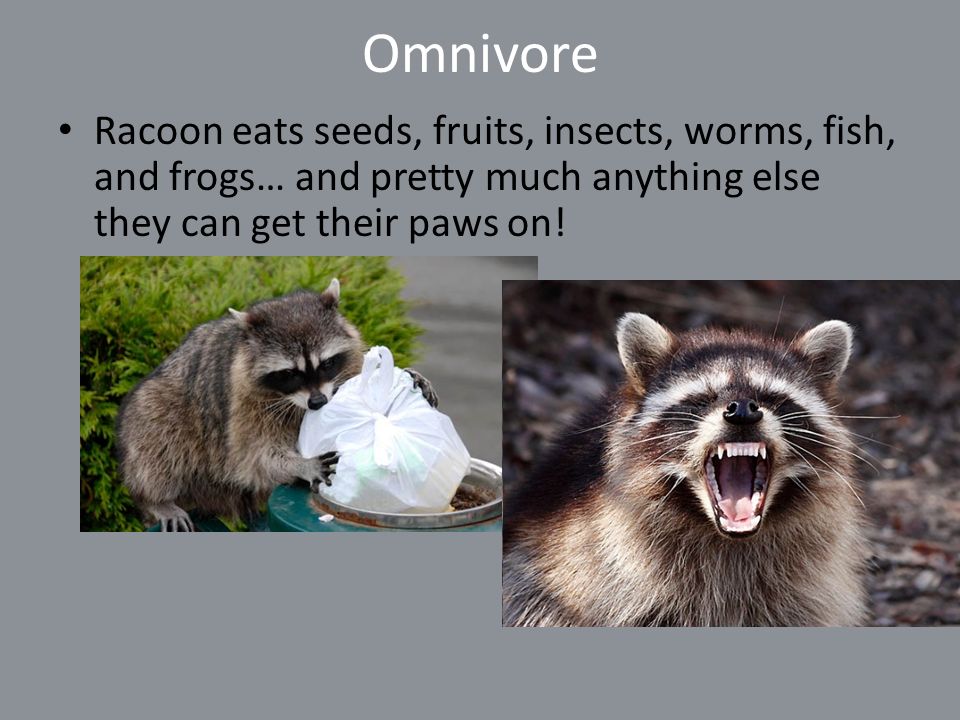 Omnivore

• Racoon eats seeds, fruits, insects, worms, fish, and frogs… and pretty much anything else they can get their paws on!